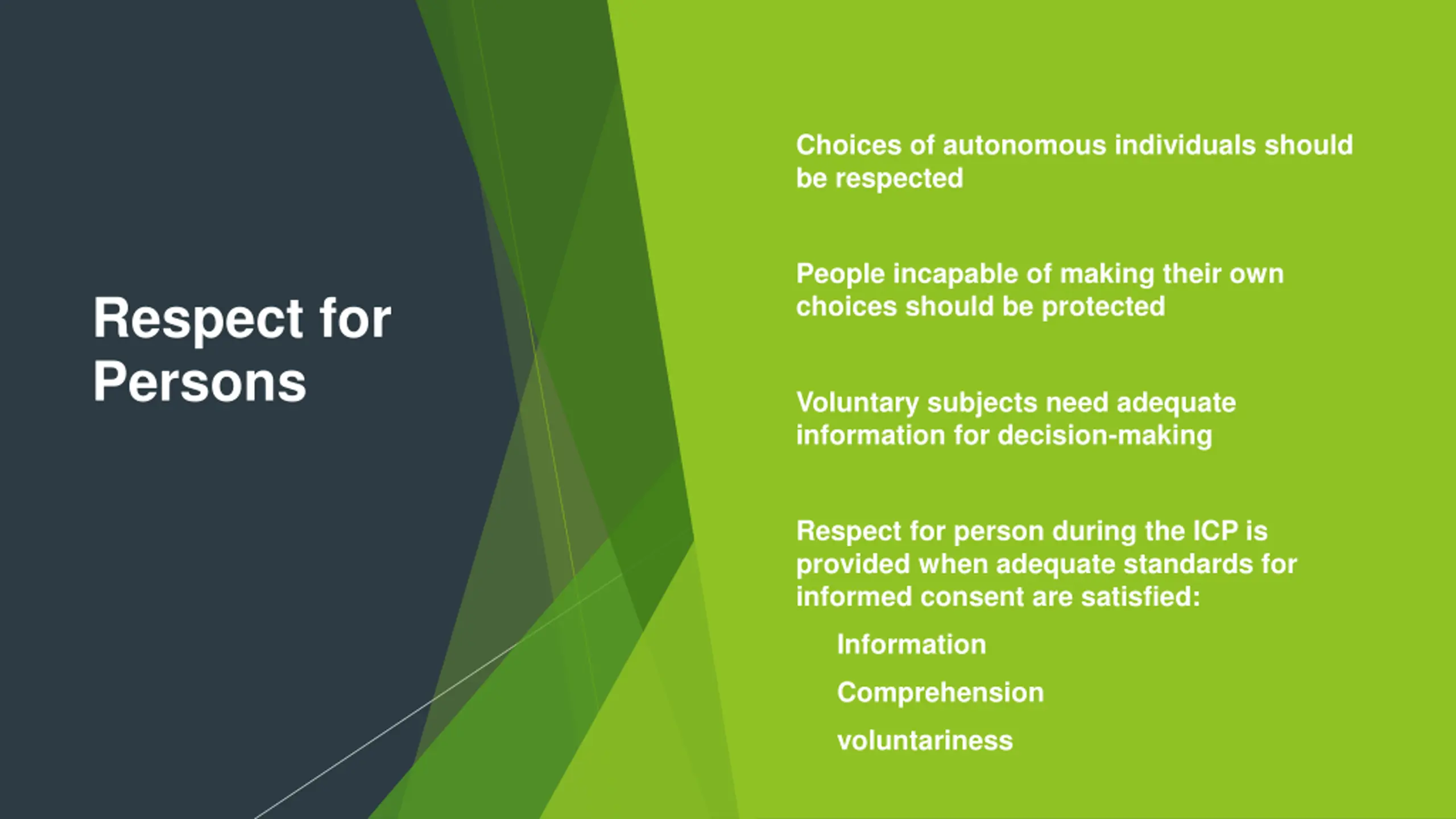 Respect for Persons

Choices of autonomous individuals should be respected

People incapable of making their own choices should be protected

Voluntary subjects need adequate information for decision-making

Respect for person during the ICP is provided when adequate standards for informed consent are satisfied:

Information

Comprehension

voluntariness